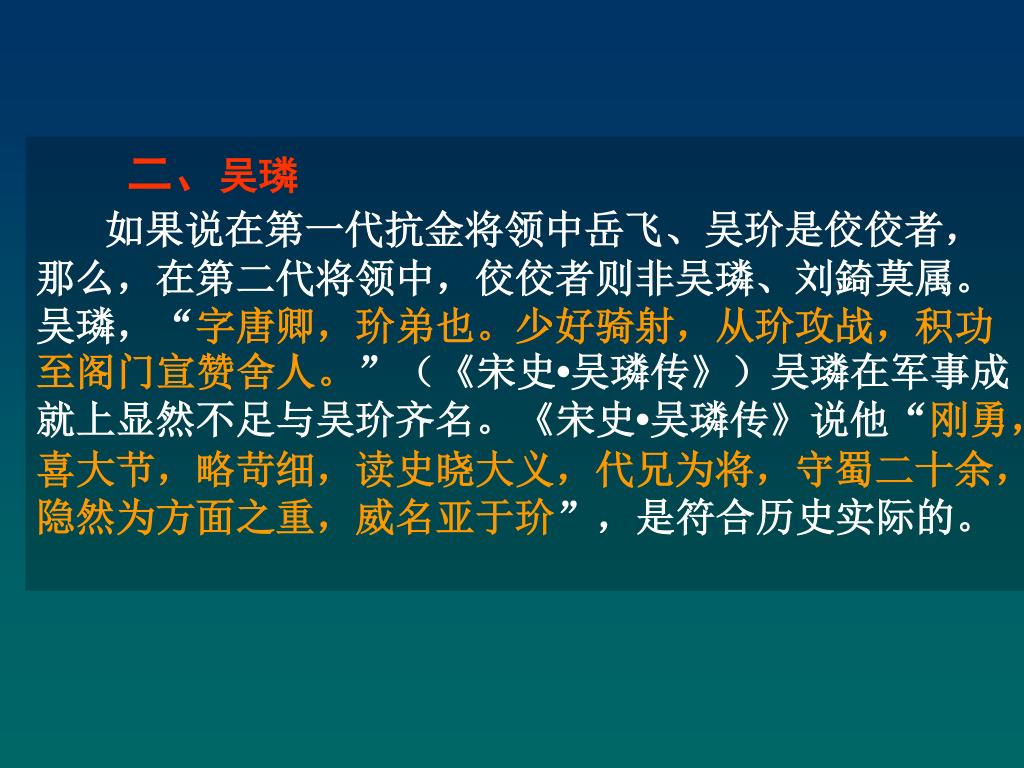 二、吴璘

如果说在第一代抗金将领中岳飞、吴玠是佼佼者，那么，在第二代将领中，佼佼者则非吴璘、刘錡莫属。吴璘，“字唐卿，玠弟也。少好骑射，从玠攻战，积功至阁门宣赞舍人。”（《宋史•吴璘传》）吴璘在军事成就上显然不足与吴玠齐名。《宋史•吴璘传》说他“刚勇，喜大节，略苛细，读史晓大义，代兄为将，守蜀二十余，隐然为方面之重，威名亚于玠”，是符合历史实际的。